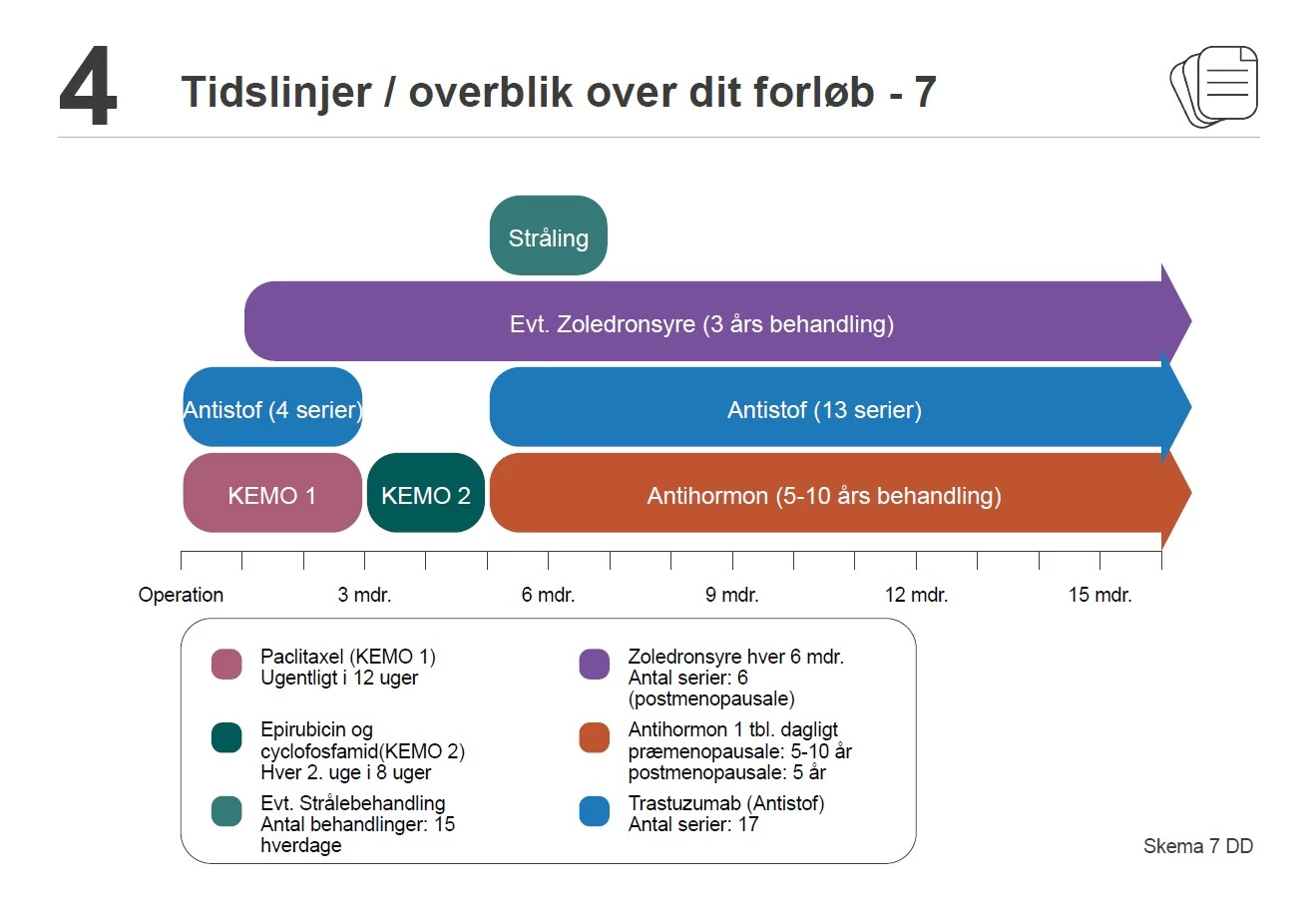 4 Tidslinjer / overblik over dit forløb - 7

Stråling

Evt. Zoledronsyre (3 års behandling)

Antistof (4 serier)

Antistof (13 serier)

KEMO 1

KEMO 2

Antihormon (5-10 års behandling)

Operation
3 mdr.
6 mdr.
9 mdr.
12 mdr.
15 mdr.

Paclitaxel (KEMO 1)
Ugentligt i 12 uger

Epirubicin og cyclofosfamid(KEMO 2)
Hver 2. uge i 8 uger

Evt. Strålebehandling
Antal behandlinger: 15 hverdage

Zoledronsyre hver 6 mdr.
Antal serier: 6
(postmenopausale)

Antihormon 1 tbl. dagligt
præmenopausale: 5-10 år
postmenopausale: 5 år

Trastuzumab (Antistof)
Antal serier: 17

Skema 7 DD